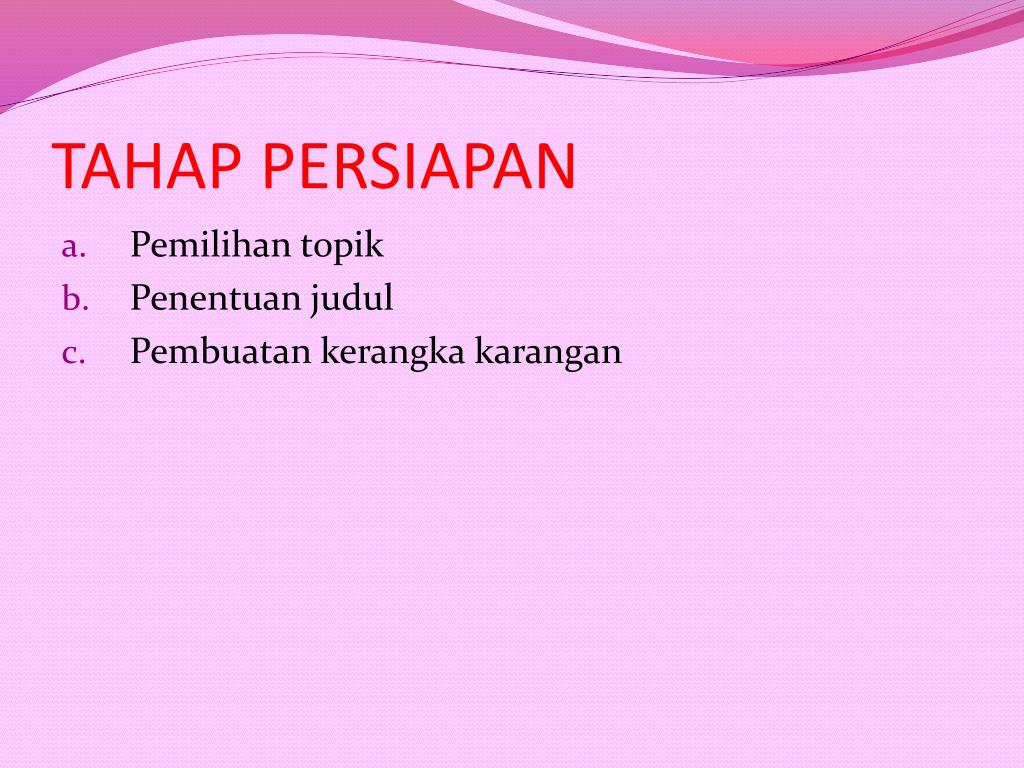 TAHAP PERSIAPAN

a. Pemilihan topik
b. Penentuan judul
c. Pembuatan kerangka karangan